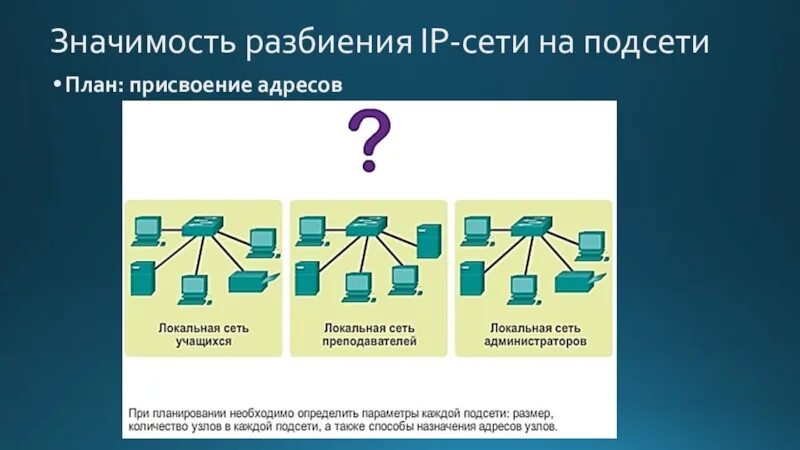 Значимость разбиения IP-сети на подсети

• План: присвоение адресов

?

Локальная сеть учащихся

Локальная сеть преподавателей

Локальная сеть администраторов

При планировании необходимо определить параметры каждой подсети: размер, количество узлов в каждой подсети, а также способы назначения адресов узлов.